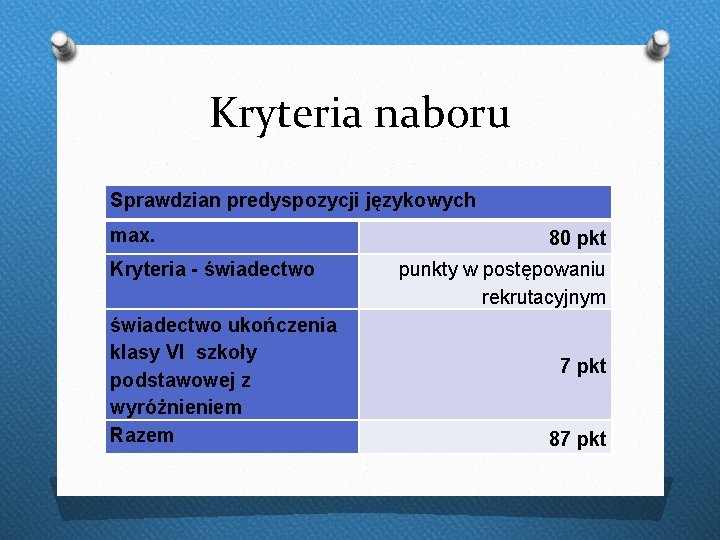 Kryteria naboru

| Sprawdzian predyspozycji językowych | |
|---|---|
| max. | 80 pkt |
| Kryteria - świadectwo | punkty w postępowaniu rekrutacyjnym |
| świadectwo ukończenia klasy VI szkoły podstawowej z wyróżnieniem | 7 pkt |
| Razem | 87 pkt |